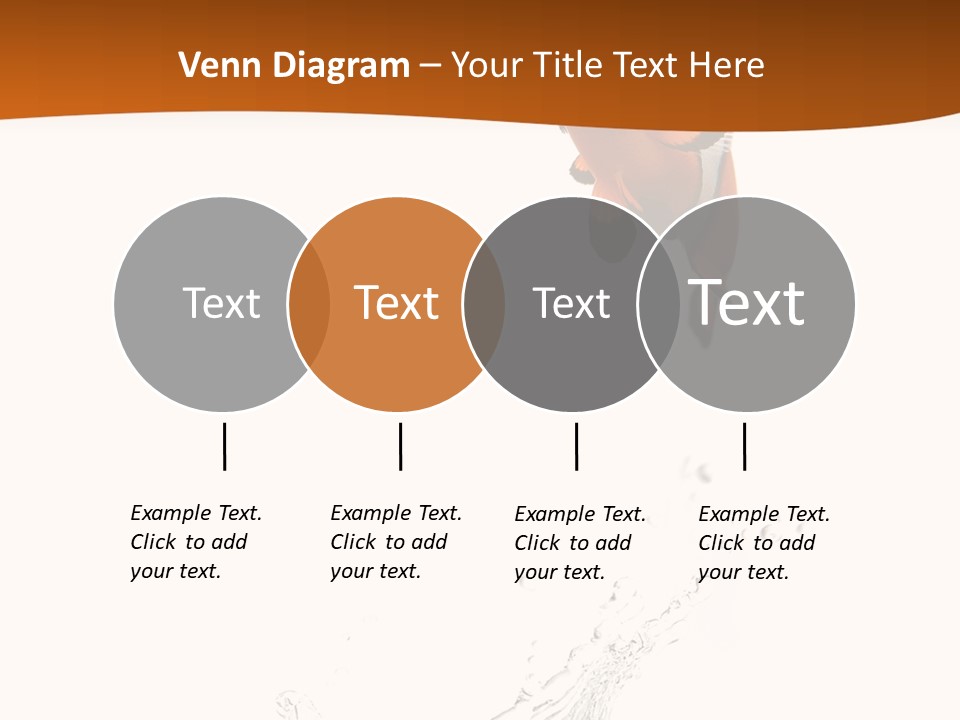 Venn Diagram – Your Title Text Here

Text

Text

Text

Text

Example Text. Click to add your text.

Example Text. Click to add your text.

Example Text. Click to add your text.

Example Text. Click to add your text.